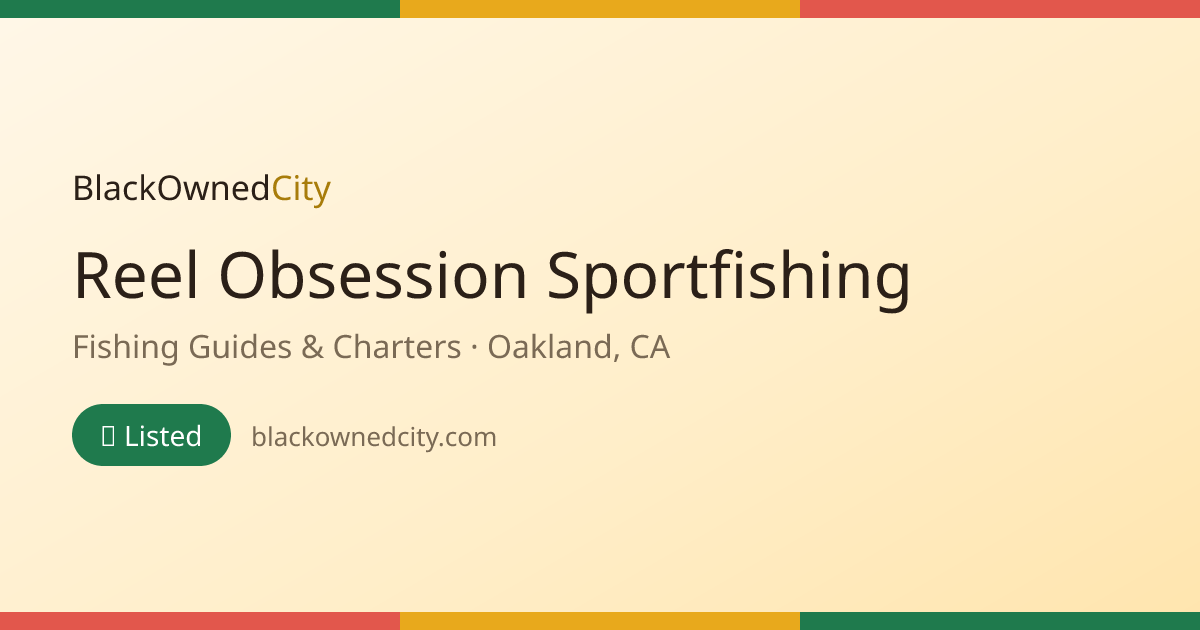 BlackOwnedCity

Reel Obsession Sportfishing

Fishing Guides & Charters · Oakland, CA

Listed

blackownedcity.com